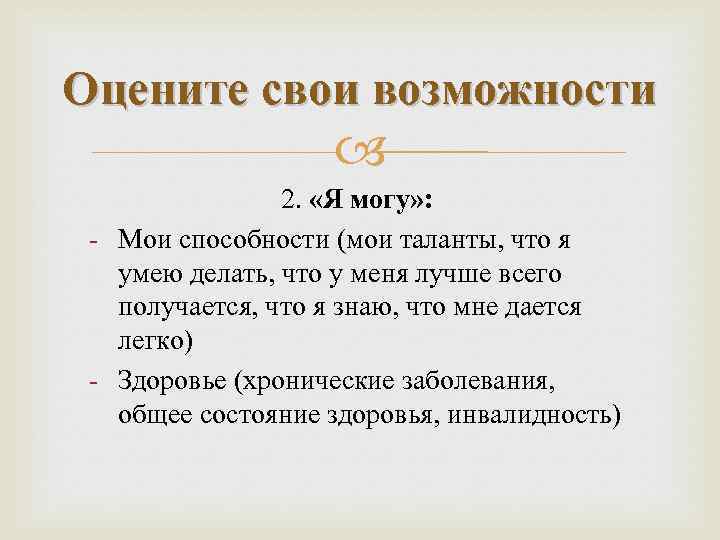 Оцените свои возможности

2. «Я могу»:

- Мои способности (мои таланты, что я умею делать, что у меня лучше всего получается, что я знаю, что мне дается легко)
- Здоровье (хронические заболевания, общее состояние здоровья, инвалидность)